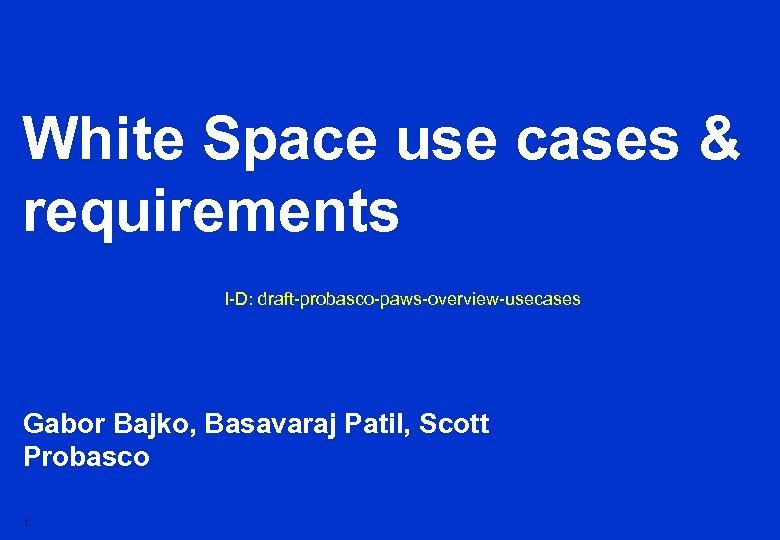 White Space use cases & requirements

I-D: draft-probasco-paws-overview-usecases

Gabor Bajko, Basavaraj Patil, Scott Probasco

1